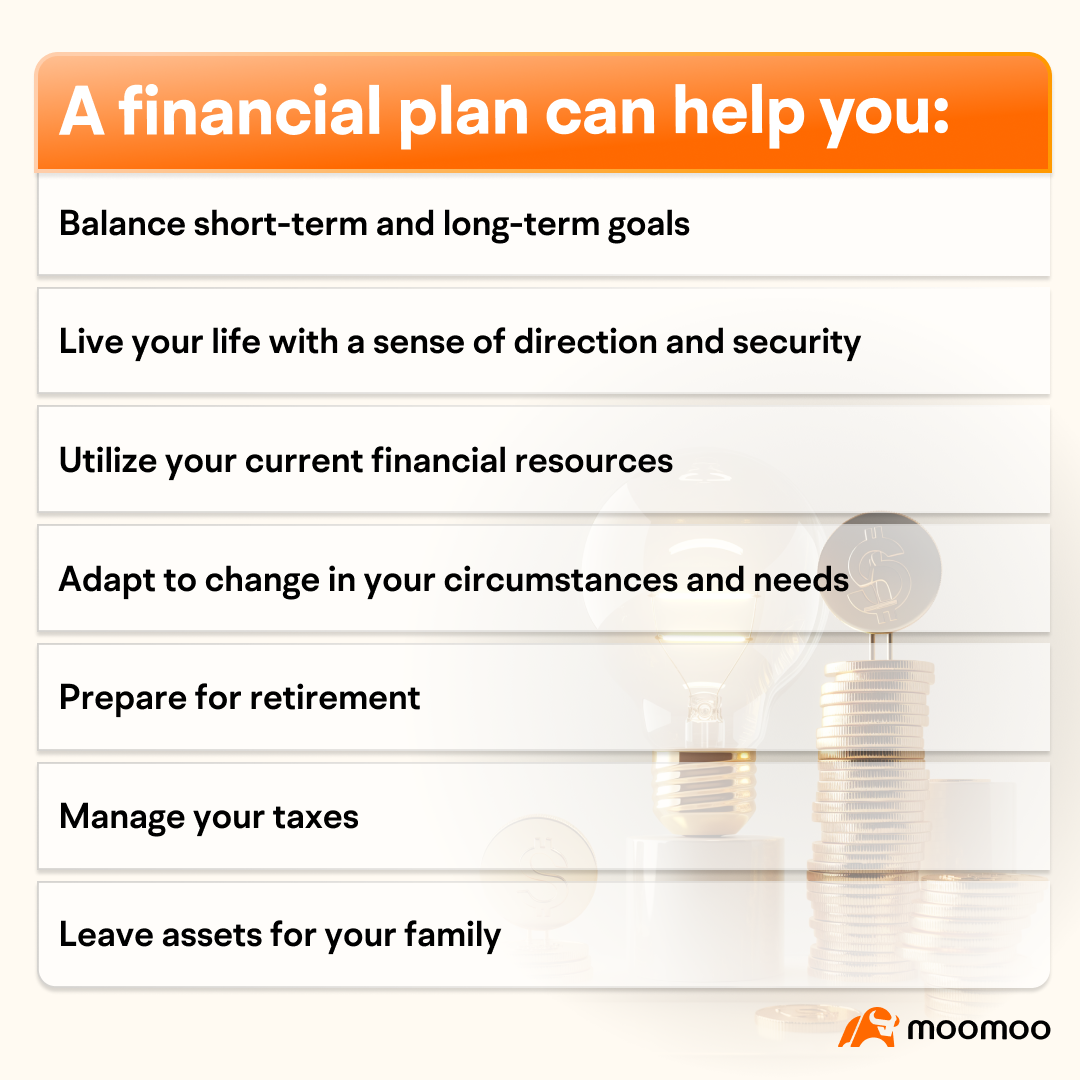 A financial plan can help you:

Balance short-term and long-term goals

Live your life with a sense of direction and security

Utilize your current financial resources

Adapt to change in your circumstances and needs

Prepare for retirement

Manage your taxes

Leave assets for your family

moomoo